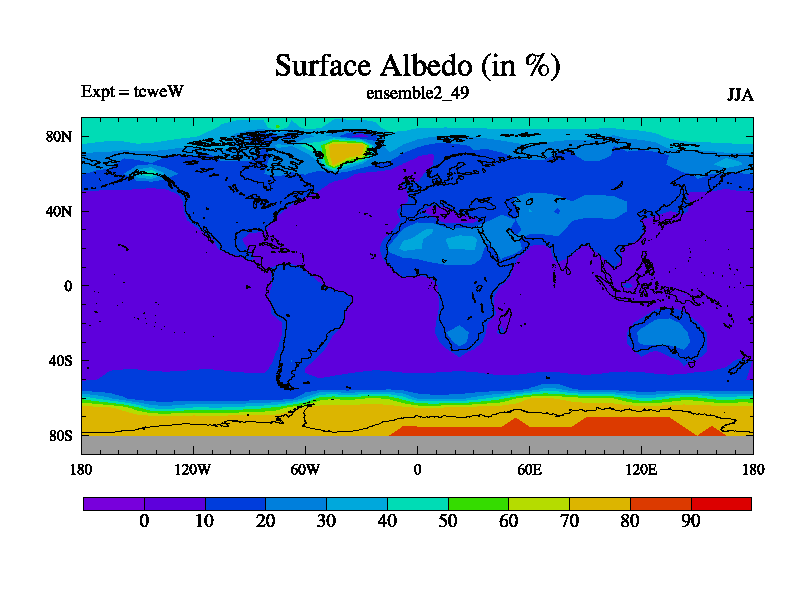 Surface Albedo (in %)

Expt = tcweW

ensemble2_49

JJA

80N

40N

0

40S

80S

180

120W

60W

0

60E

120E

180

0

10

20

30

40

50

60

70

80

90